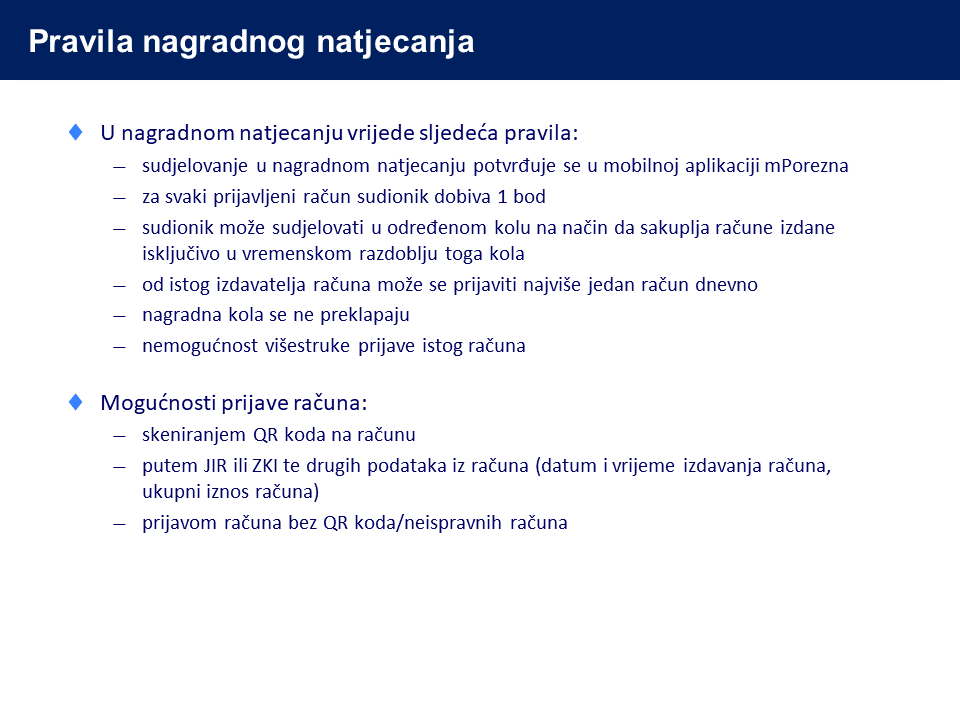 Pravila nagradnog natjecanja

♦ U nagradnom natjecanju vrijede sljedeća pravila:
– sudjelovanje u nagradnom natjecanju potvrđuje se u mobilnoj aplikaciji mPorezna
– za svaki prijavljeni račun sudionik dobiva 1 bod
– sudionik može sudjelovati u određenom kolu na način da sakuplja račune izdane isključivo u vremenskom razdoblju toga kola
– od istog izdavatelja računa može se prijaviti najviše jedan račun dnevno
– nagradna kola se ne preklapaju
– nemogućnost višestruke prijave istog računa

♦ Mogućnosti prijave računa:
– skeniranjem QR koda na računu
– putem JIR ili ZKI te drugih podataka iz računa (datum i vrijeme izdavanja računa, ukupni iznos računa)
– prijavom računa bez QR koda/neispravnih računa